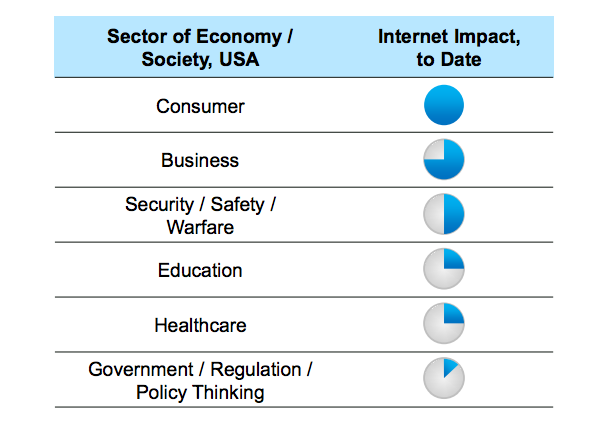 | Sector of Economy / Society, USA | Internet Impact, to Date |
|---|---|
| Consumer | |
| Business | |
| Security / Safety / Warfare | |
| Education | |
| Healthcare | |
| Government / Regulation / Policy Thinking | |